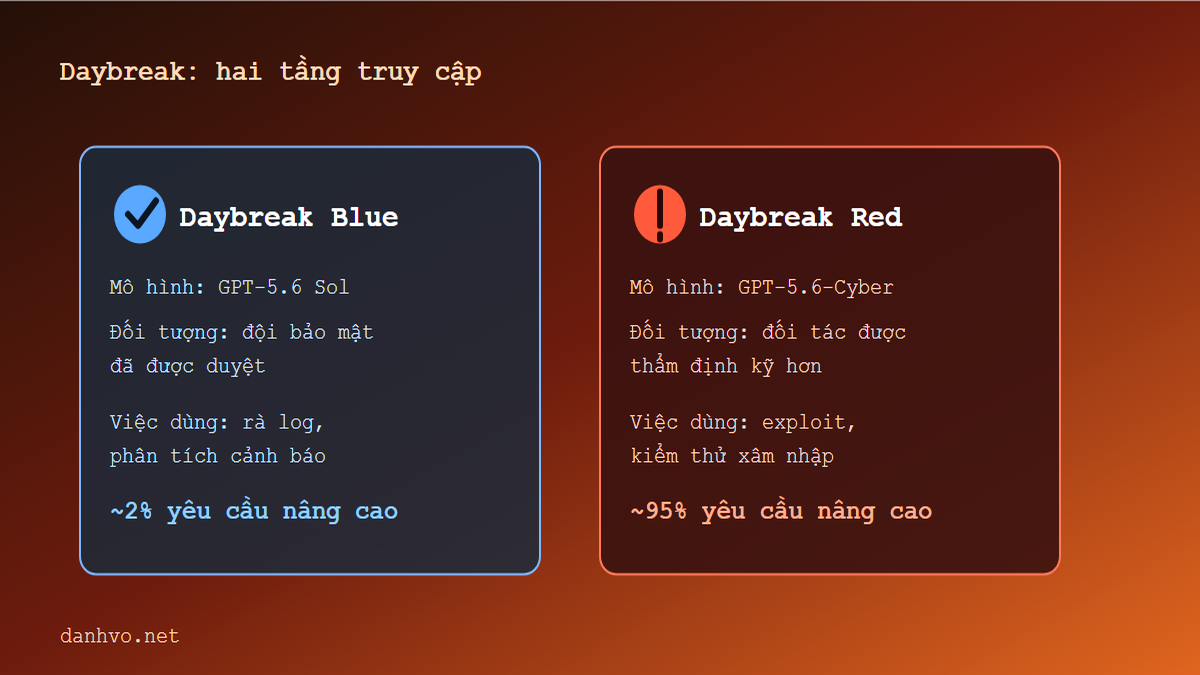 Daybreak: hai tầng truy cập

Daybreak Blue

Mô hình: GPT-5.6 Sol

Đối tượng: đội bảo mật đã được duyệt

Việc dùng: rà log, phân tích cảnh báo

~2% yêu cầu nâng cao

Daybreak Red

Mô hình: GPT-5.6-Cyber

Đối tượng: đối tác được thẩm định kỹ hơn

Việc dùng: exploit, kiểm thử xâm nhập

~95% yêu cầu nâng cao

danhvo.net